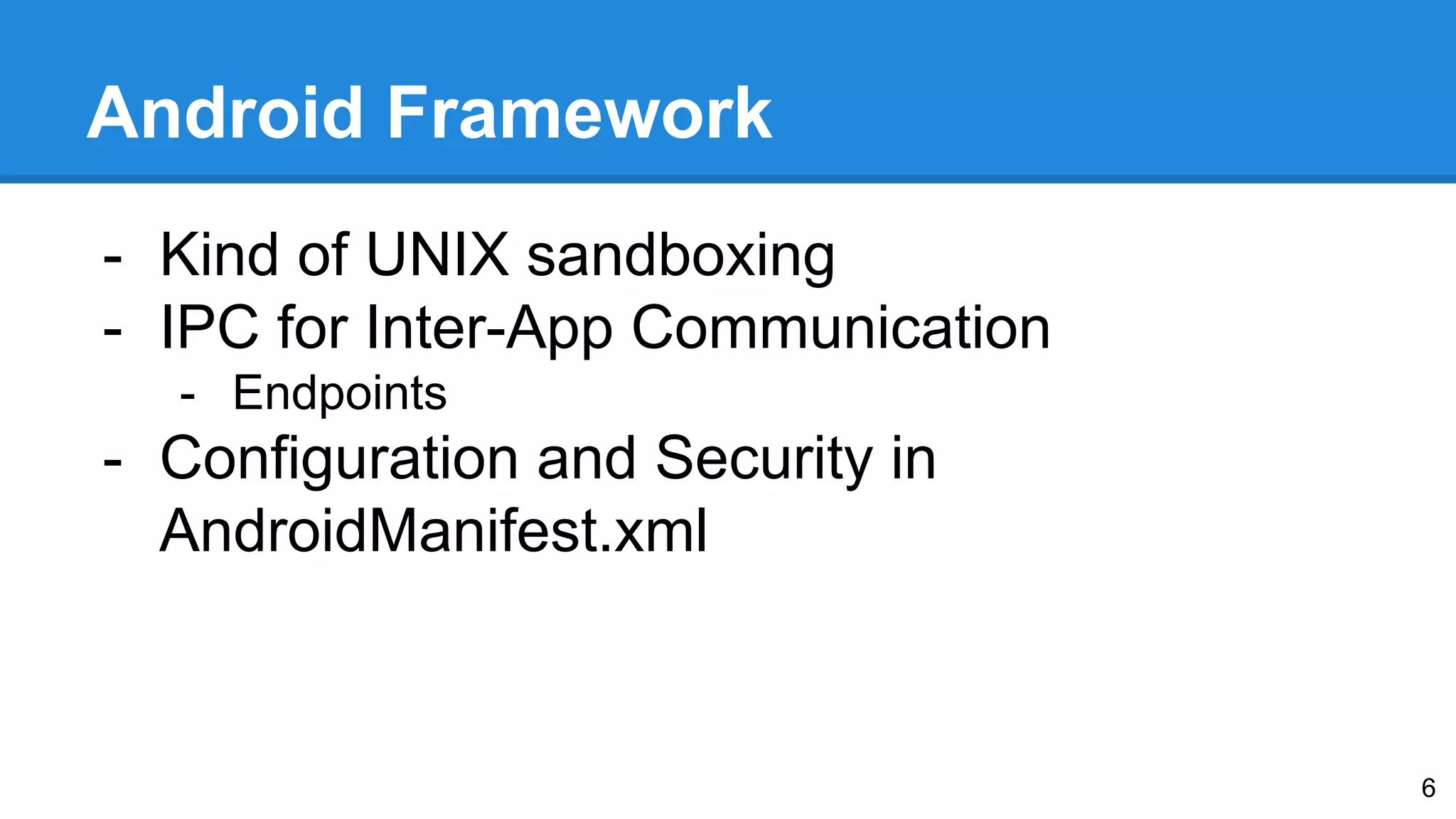 Android Framework

- Kind of UNIX sandboxing
- IPC for Inter-App Communication
  - Endpoints
- Configuration and Security in AndroidManifest.xml

6